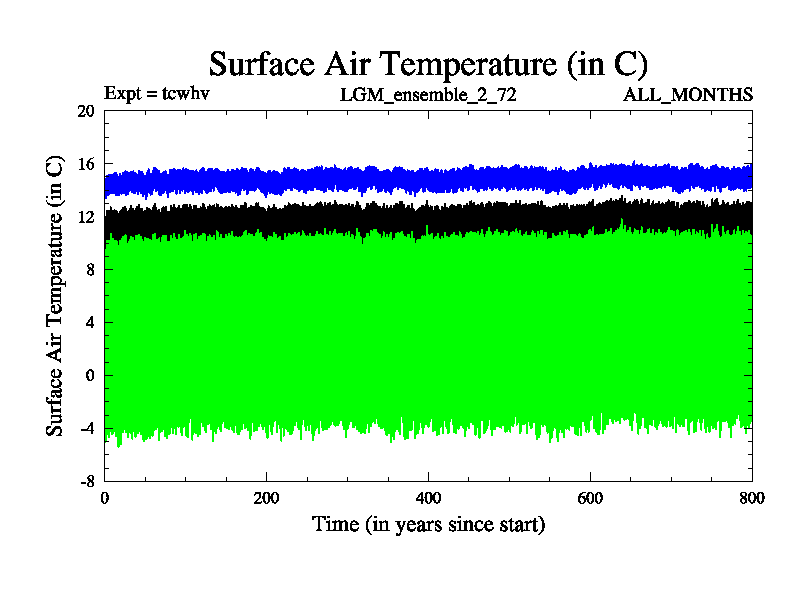 Surface Air Temperature (in C)

Expt = tcwhv

LGM_ensemble_2_72

ALL_MONTHS

Surface Air Temperature (in C)

20
16
12
8
4
0
-4
-8

0
200
400
600
800

Time (in years since start)